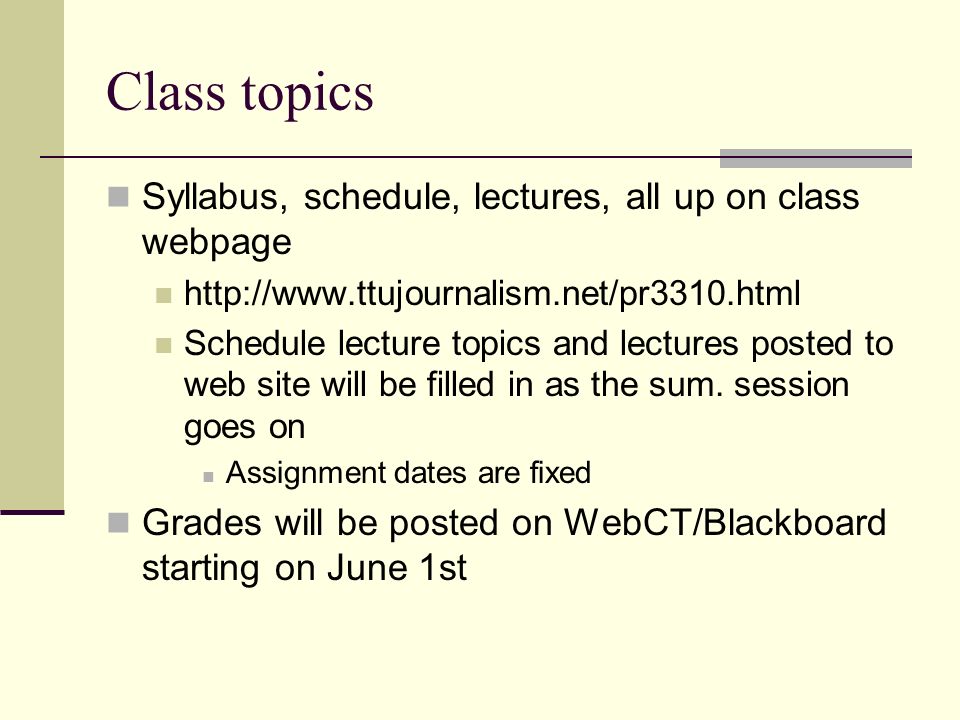 Class topics

Syllabus, schedule, lectures, all up on class webpage

http://www.ttujournalism.net/pr3310.html

Schedule lecture topics and lectures posted to web site will be filled in as the sum. session goes on

Assignment dates are fixed

Grades will be posted on WebCT/Blackboard starting on June 1st